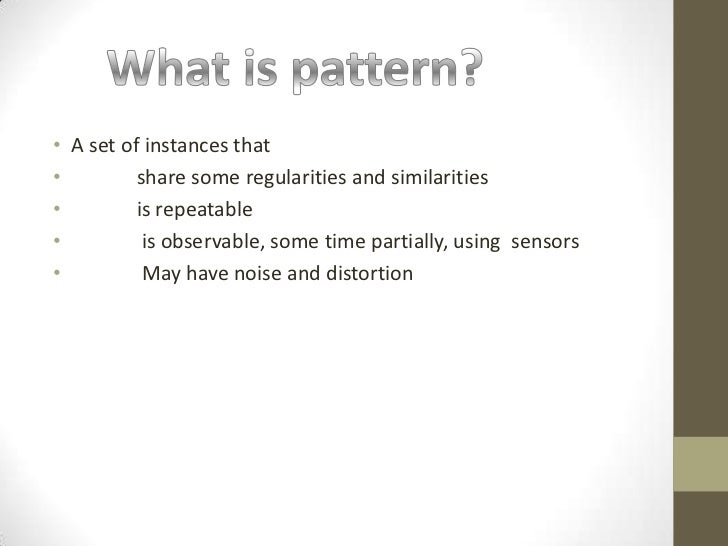 What is pattern?

• A set of instances that
• share some regularities and similarities
• is repeatable
• is observable, some time partially, using sensors
• May have noise and distortion